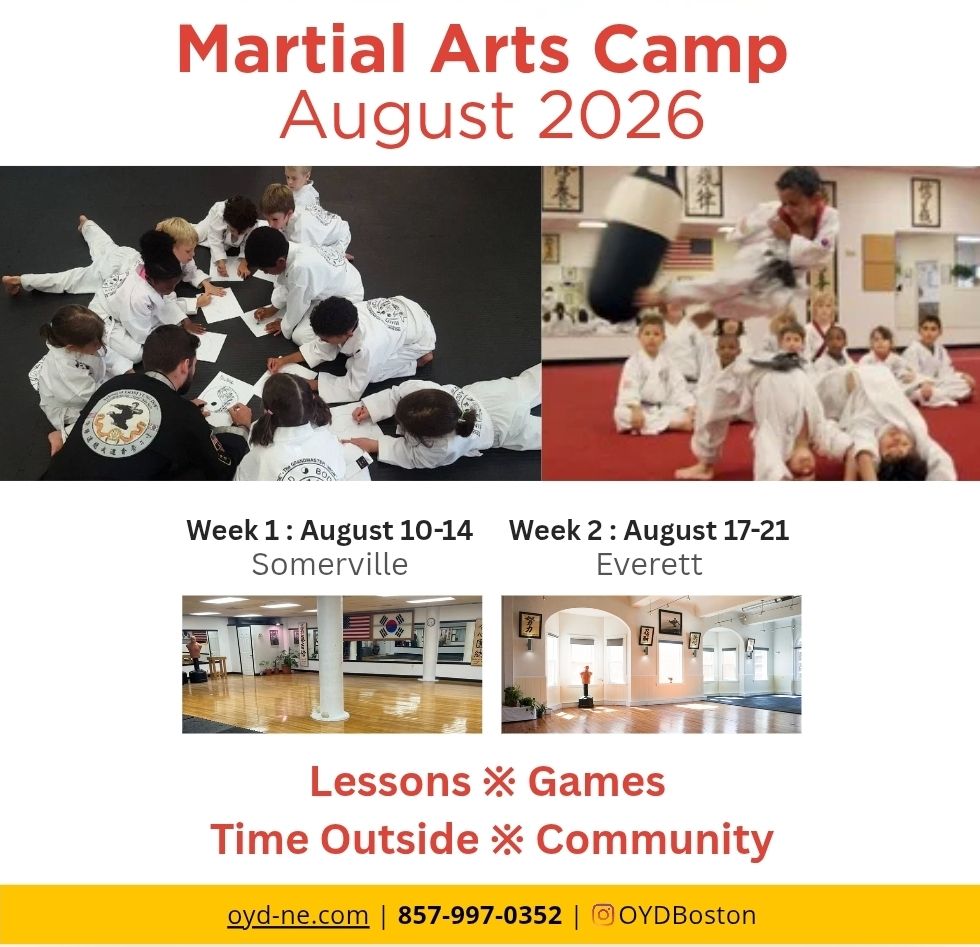 Martial Arts Camp
August 2026

Week 1 : August 10-14
Somerville

Week 2 : August 17-21
Everett

Lessons ※ Games
Time Outside ※ Community

oyd-ne.com | 857-997-0352 | OYDBoston